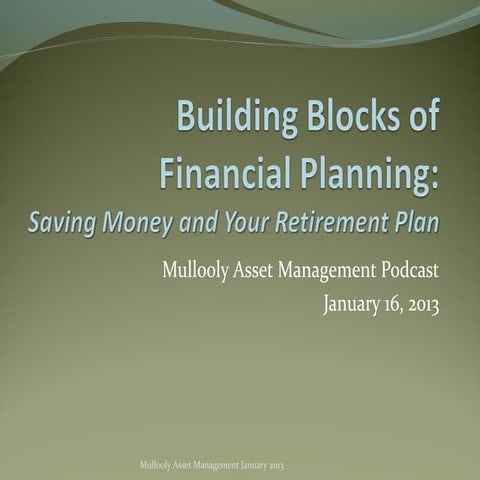 Building Blocks of Financial Planning:

Saving Money and Your Retirement Plan

Mullooly Asset Management Podcast

January 16, 2013

Mullooly Asset Management January 2013